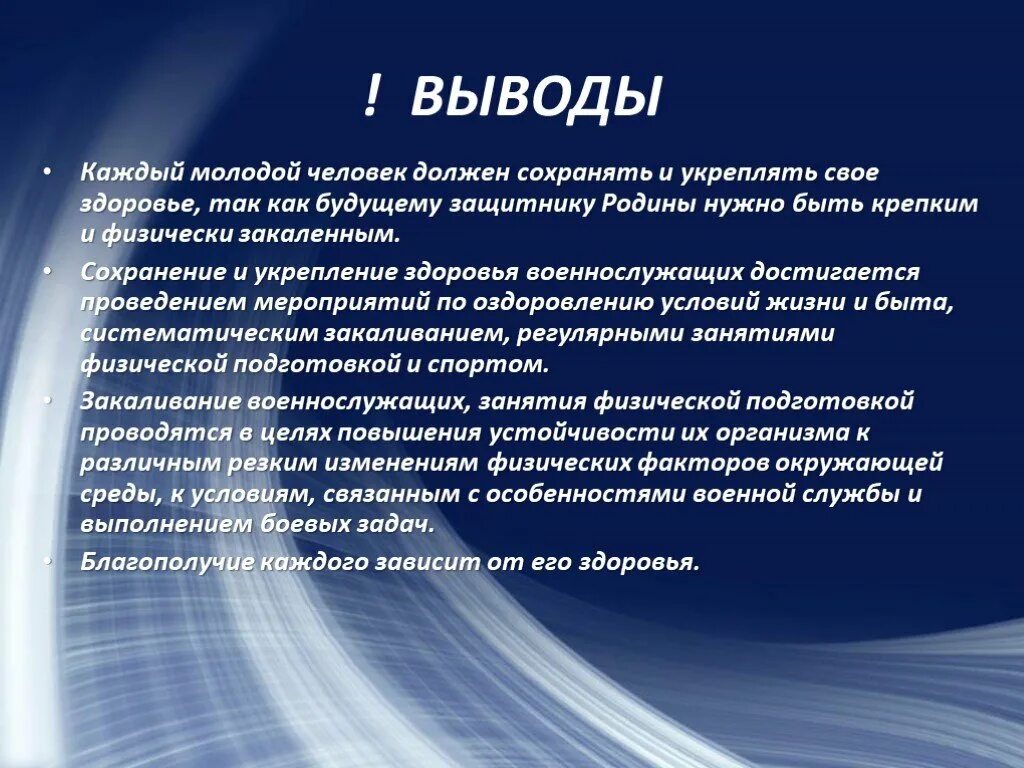 ! ВЫВОДЫ

• Каждый молодой человек должен сохранять и укреплять свое здоровье, так как будущему защитнику Родины нужно быть крепким и физически закаленным.
• Сохранение и укрепление здоровья военнослужащих достигается проведением мероприятий по оздоровлению условий жизни и быта, систематическим закаливанием, регулярными занятиями физической подготовкой и спортом.
• Закаливание военнослужащих, занятия физической подготовкой проводятся в целях повышения устойчивости их организма к различным резким изменениям физических факторов окружающей среды, к условиям, связанным с особенностями военной службы и выполнением боевых задач.
• Благополучие каждого зависит от его здоровья.